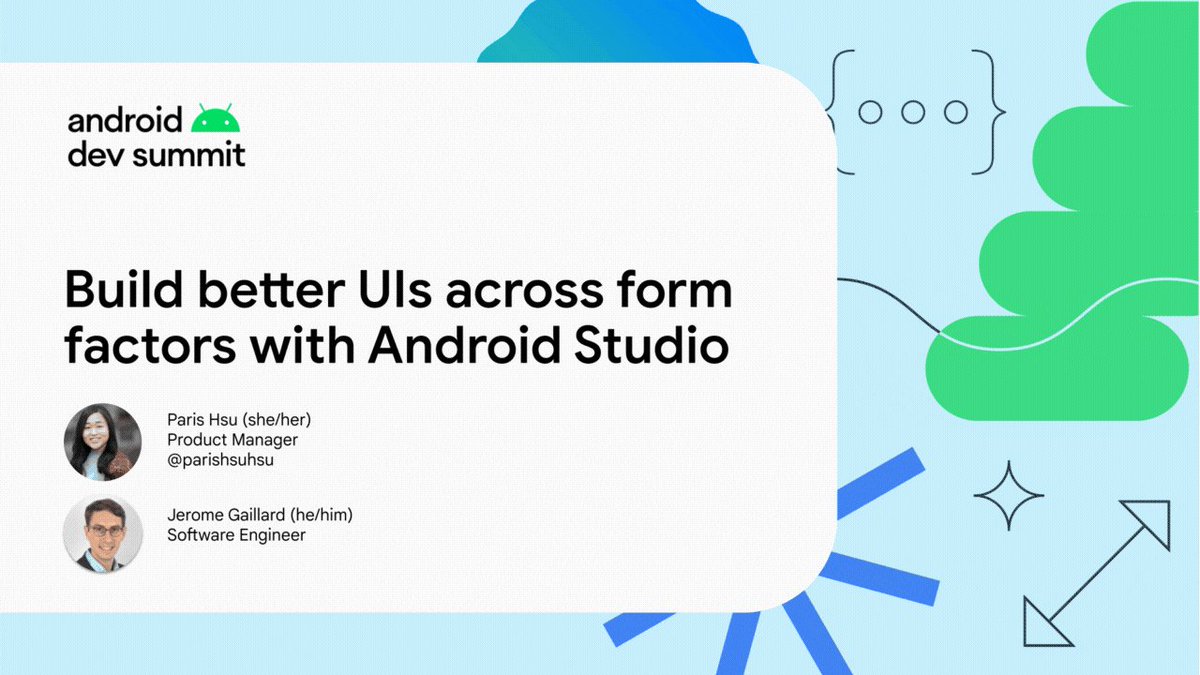 android
dev summit

Build better UIs across form factors with Android Studio

Paris Hsu (she/her)
Product Manager
@parishsuhsu

Jerome Gaillard (he/him)
Software Engineer